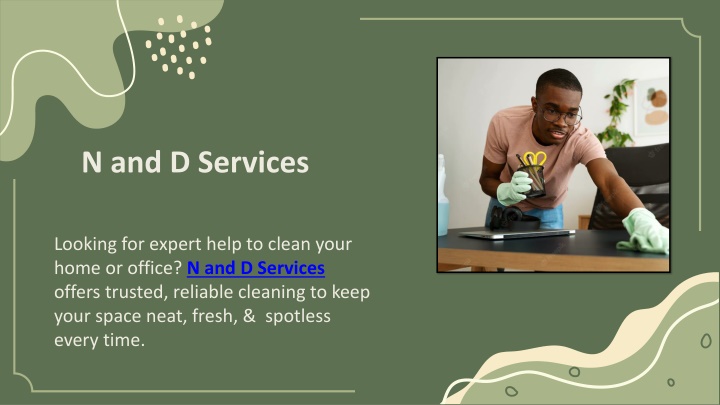 N and D Services

Looking for expert help to clean your home or office? N and D Services offers trusted, reliable cleaning to keep your space neat, fresh, & spotless every time.